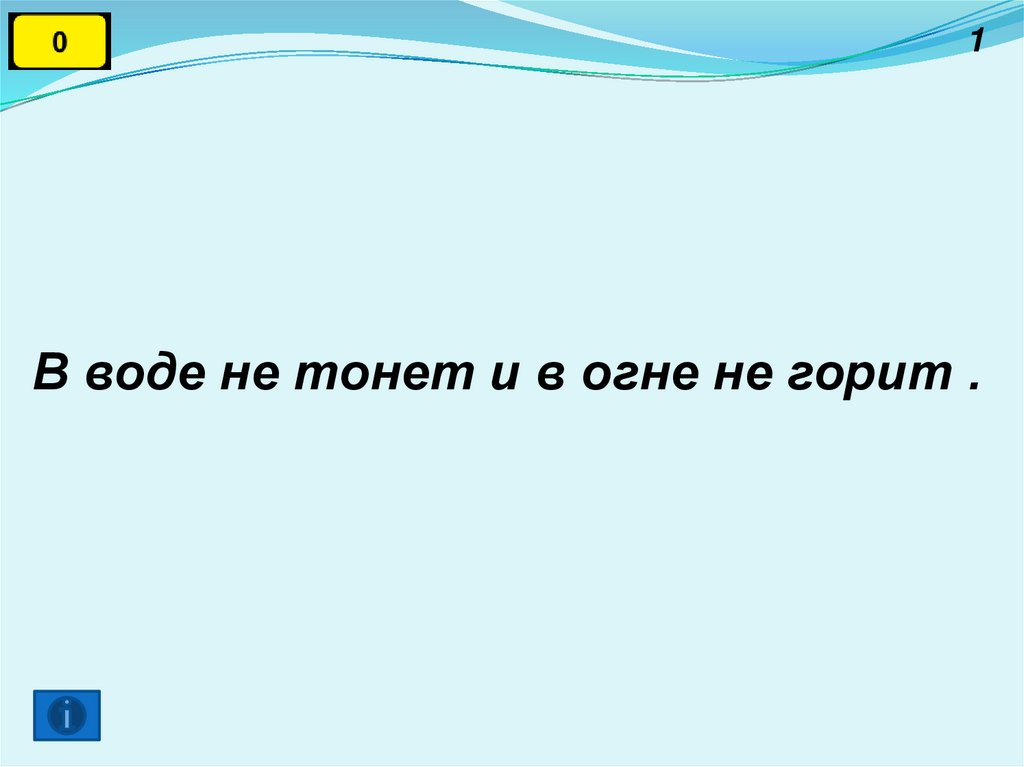 0

1

В воде не тонет и в огне не горит .

i